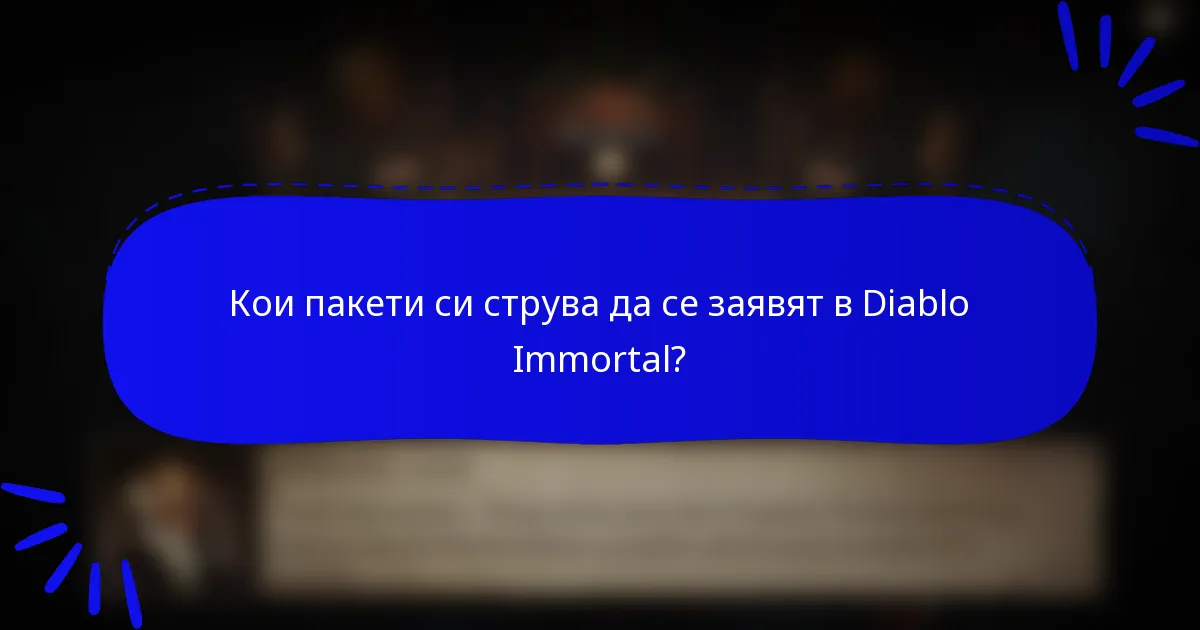 Кои пакети си струва да се заявят в Diablo Immortal?